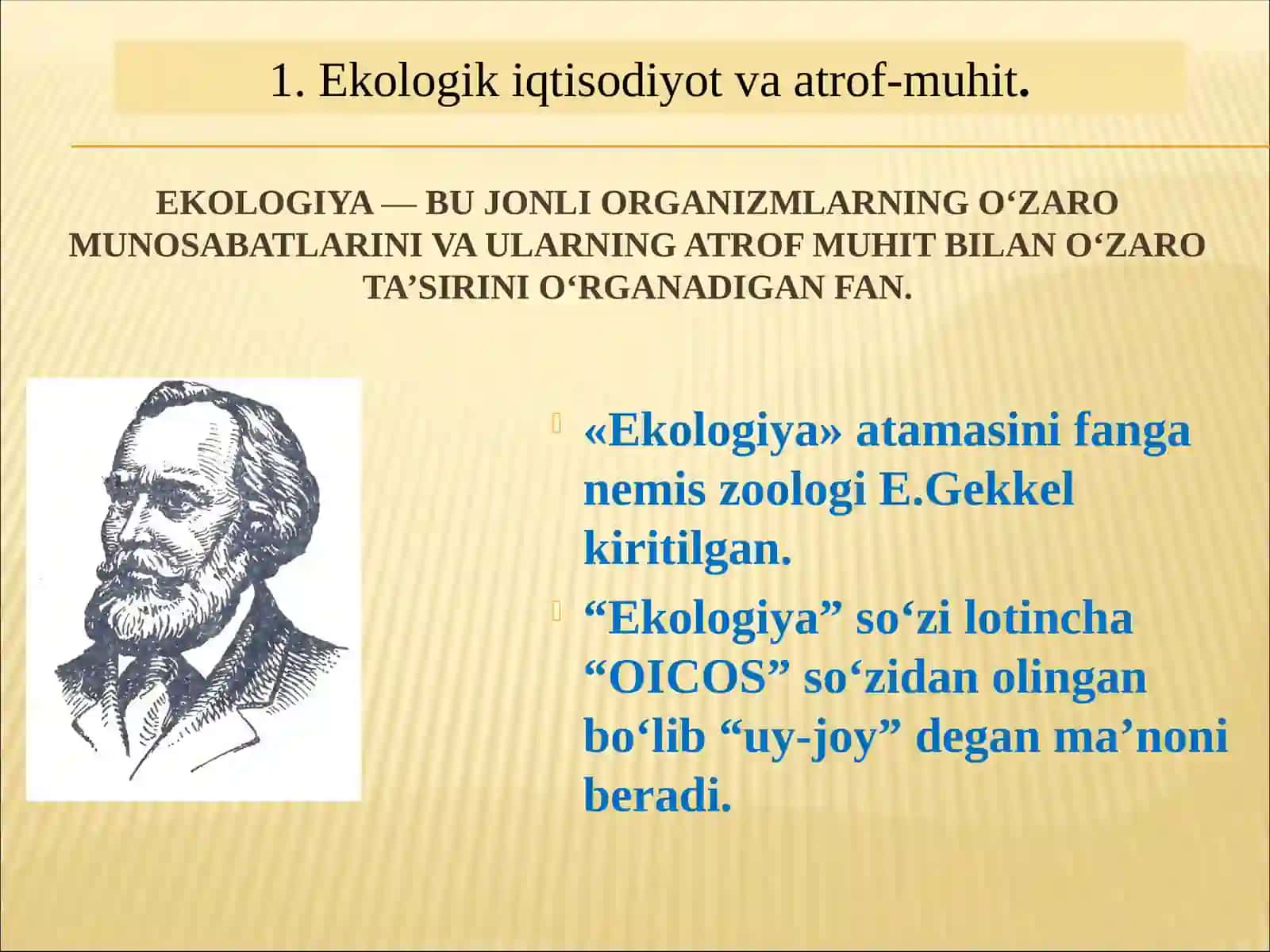 1. Ekologik iqtisodiyot va atrof-muhit.

EKOLOGIYA — BU JONLI ORGANIZMLARNING O‘ZARO MUNOSABATLARINI VA ULARNING ATROF MUHIT BILAN O‘ZARO TA’SIRINI O‘RGANADIGAN FAN.

«Ekologiya» atamasini fanga nemis zoologi E.Gekkel kiritilgan.

“Ekologiya” so‘zi lotincha “OICOS” so‘zidan olingan bo‘lib “uy-joy” degan ma’noni beradi.